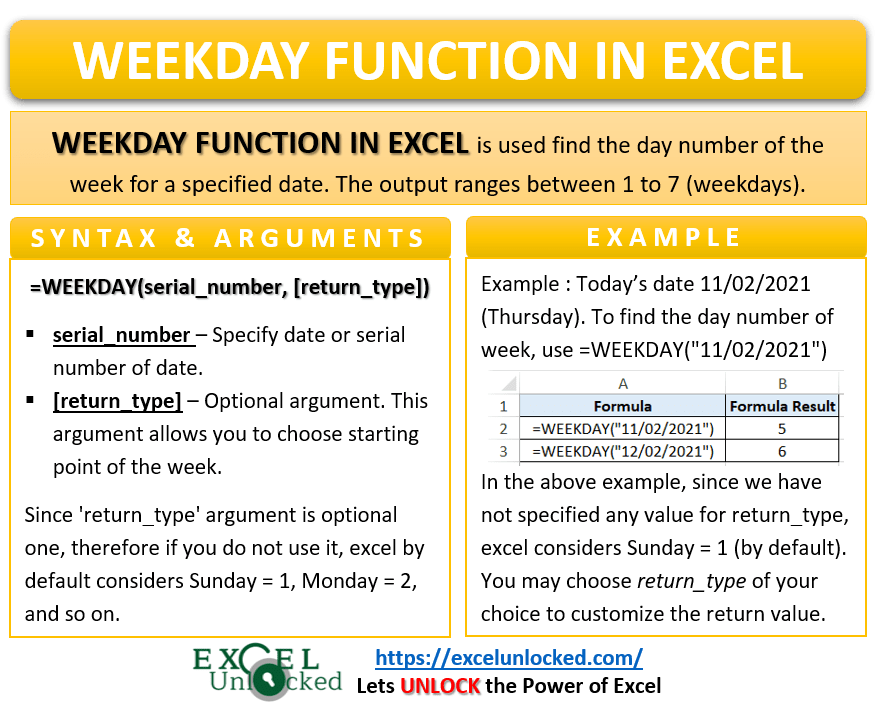 WEEKDAY FUNCTION IN EXCEL

WEEKDAY FUNCTION IN EXCEL is used find the day number of the week for a specified date. The output ranges between 1 to 7 (weekdays).

SYNTAX & ARGUMENTS

=WEEKDAY(serial_number, [return_type])

▪ serial_number – Specify date or serial number of date.
▪ [return_type] – Optional argument. This argument allows you to choose starting point of the week.

Since 'return_type' argument is optional one, therefore if you do not use it, excel by default considers Sunday = 1, Monday = 2, and so on.

EXAMPLE

Example : Today's date 11/02/2021 (Thursday). To find the day number of week, use =WEEKDAY("11/02/2021")

| | A | B |
|---|---|---|
| 1 | Formula | Formula Result |
| 2 | =WEEKDAY("11/02/2021") | 5 |
| 3 | =WEEKDAY("12/02/2021") | 6 |

In the above example, since we have not specified any value for return_type, excel considers Sunday = 1 (by default). You may choose return_type of your choice to customize the return value.

EXCEL Unlocked
https://excelunlocked.com/
Lets UNLOCK the Power of Excel